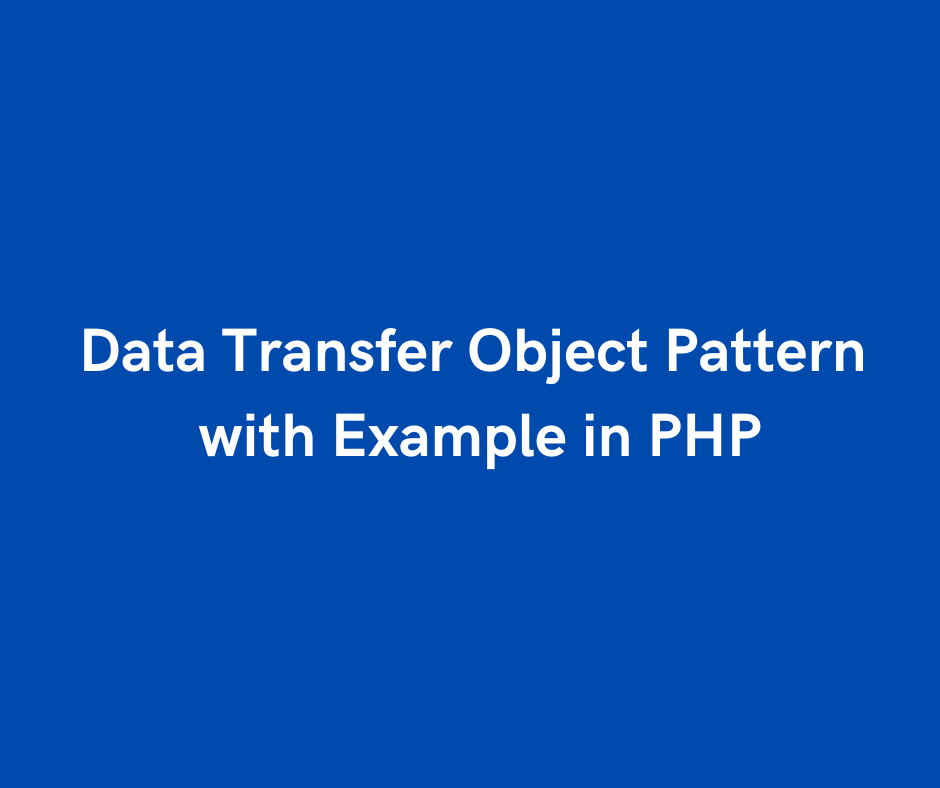 Data Transfer Object Pattern with Example in PHP